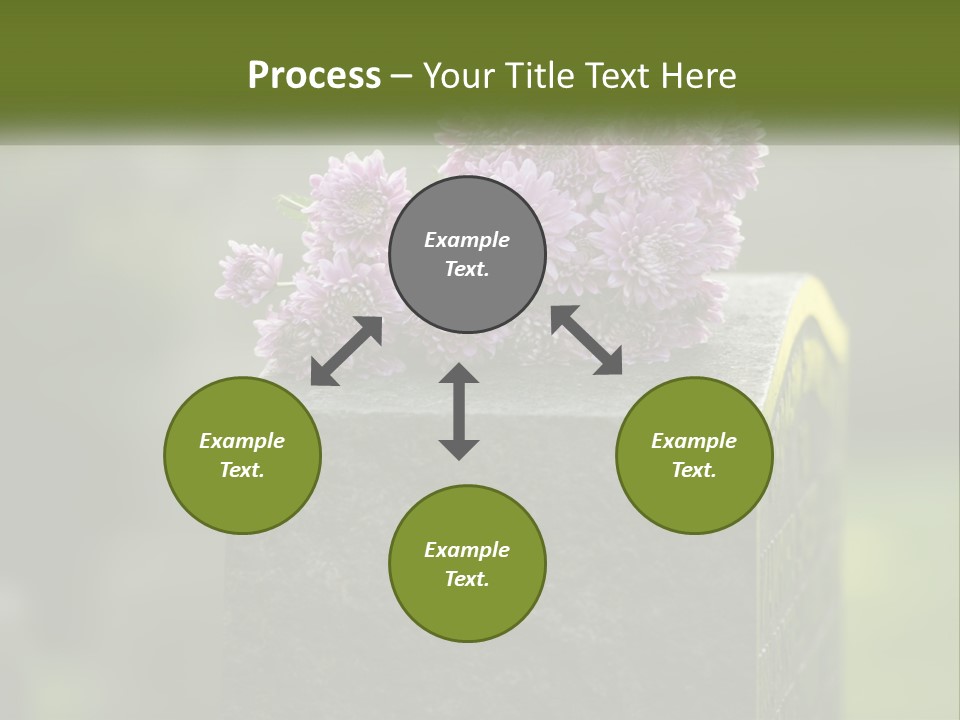 Process – Your Title Text Here

Example Text.

Example Text.

Example Text.

Example Text.